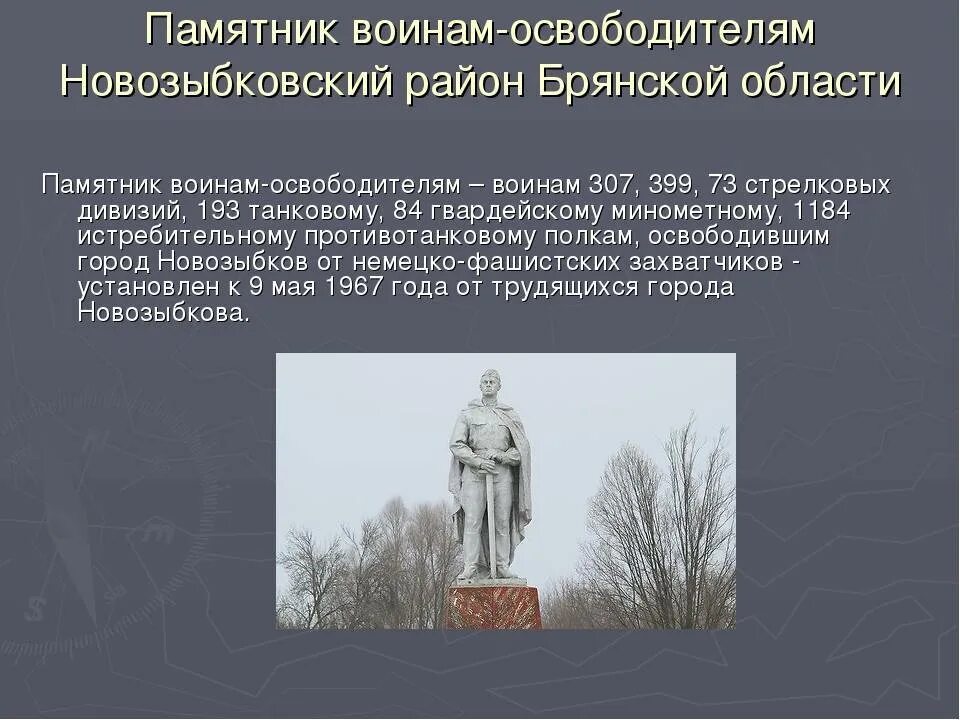 Памятник воинам-освободителям Новозыбковский район Брянской области

Памятник воинам-освободителям – воинам 307, 399, 73 стрелковых дивизий, 193 танковому, 84 гвардейскому минометному, 1184 истребительному противотанковому полкам, освободившим город Новозыбков от немецко-фашистских захватчиков - установлен к 9 мая 1967 года от трудящихся города Новозыбкова.